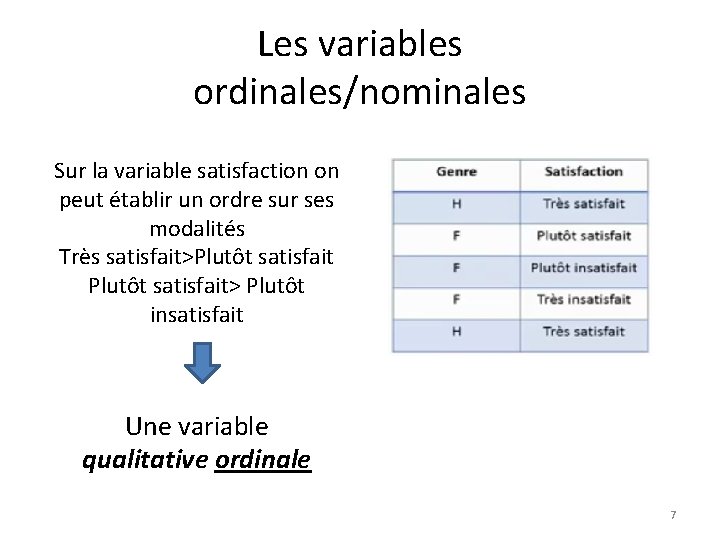 Les variables ordinales/nominales

Sur la variable satisfaction on peut établir un ordre sur ses modalités
Très satisfait>Plutôt satisfait
Plutôt satisfait> Plutôt insatisfait

Une variable
qualitative ordinale

| Genre | Satisfaction |
|---|---|
| H | Très satisfait |
| F | Plutôt satisfait |
| F | Plutôt insatisfait |
| F | Très insatisfait |
| H | Très satisfait |

7